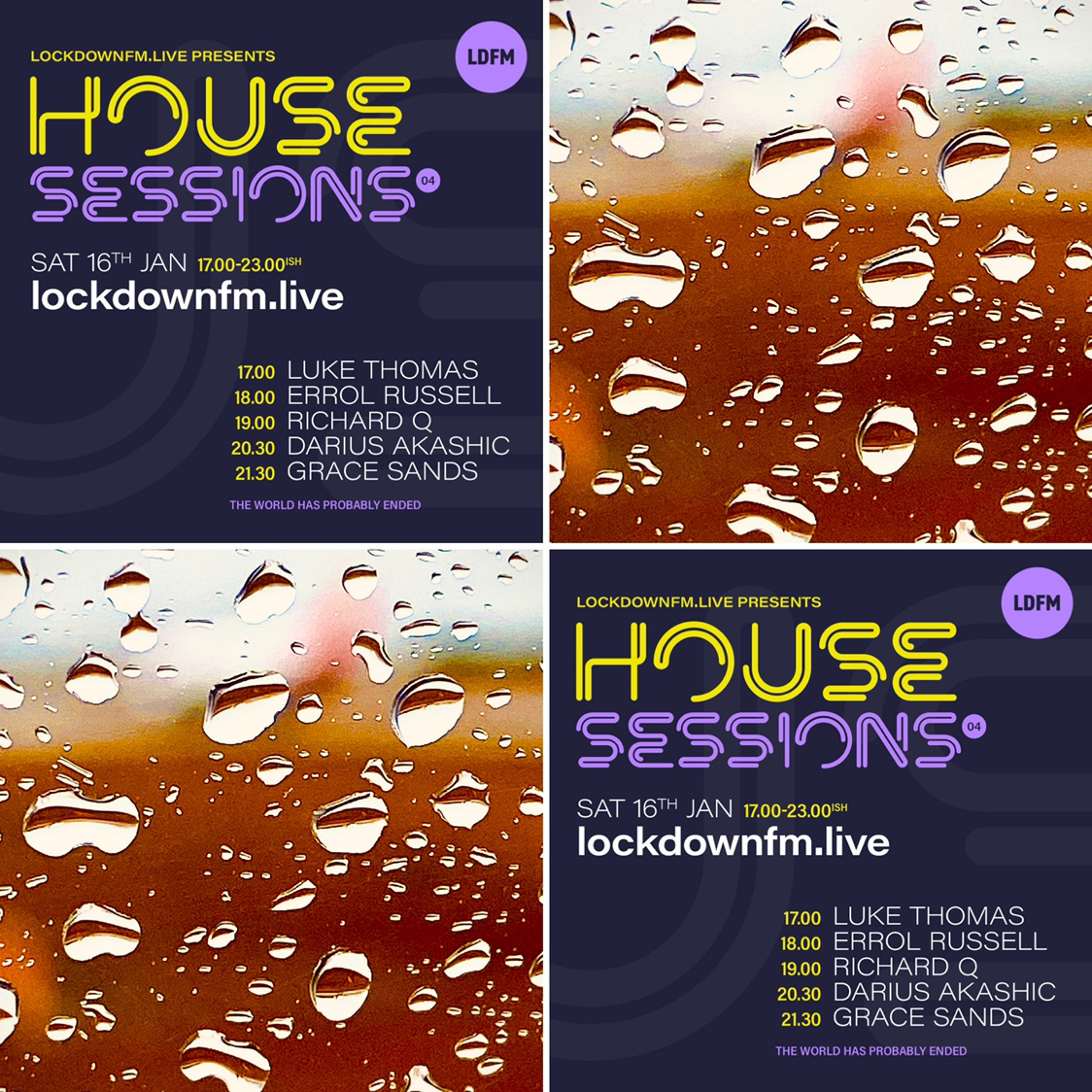 LOCKDOWNFM.LIVE PRESENTS

LDFM

HOUSE SESSIONS 04

SAT 16TH JAN 17.00-23.00ISH

lockdownfm.live

17.00 LUKE THOMAS
18.00 ERROL RUSSELL
19.00 RICHARD Q
20.30 DARIUS AKASHIC
21.30 GRACE SANDS

THE WORLD HAS PROBABLY ENDED

LOCKDOWNFM.LIVE PRESENTS

LDFM

HOUSE SESSIONS 04

SAT 16TH JAN 17.00-23.00ISH

lockdownfm.live

17.00 LUKE THOMAS
18.00 ERROL RUSSELL
19.00 RICHARD Q
20.30 DARIUS AKASHIC
21.30 GRACE SANDS

THE WORLD HAS PROBABLY ENDED